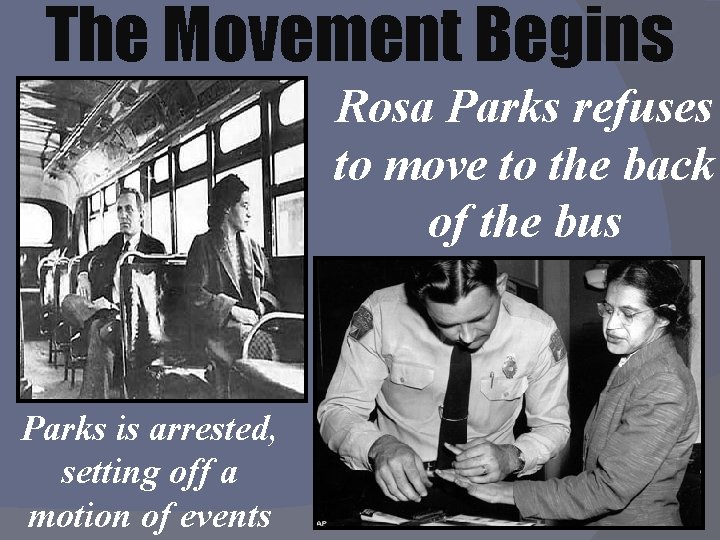 The Movement Begins

Rosa Parks refuses to move to the back of the bus

Parks is arrested, setting off a motion of events

AP